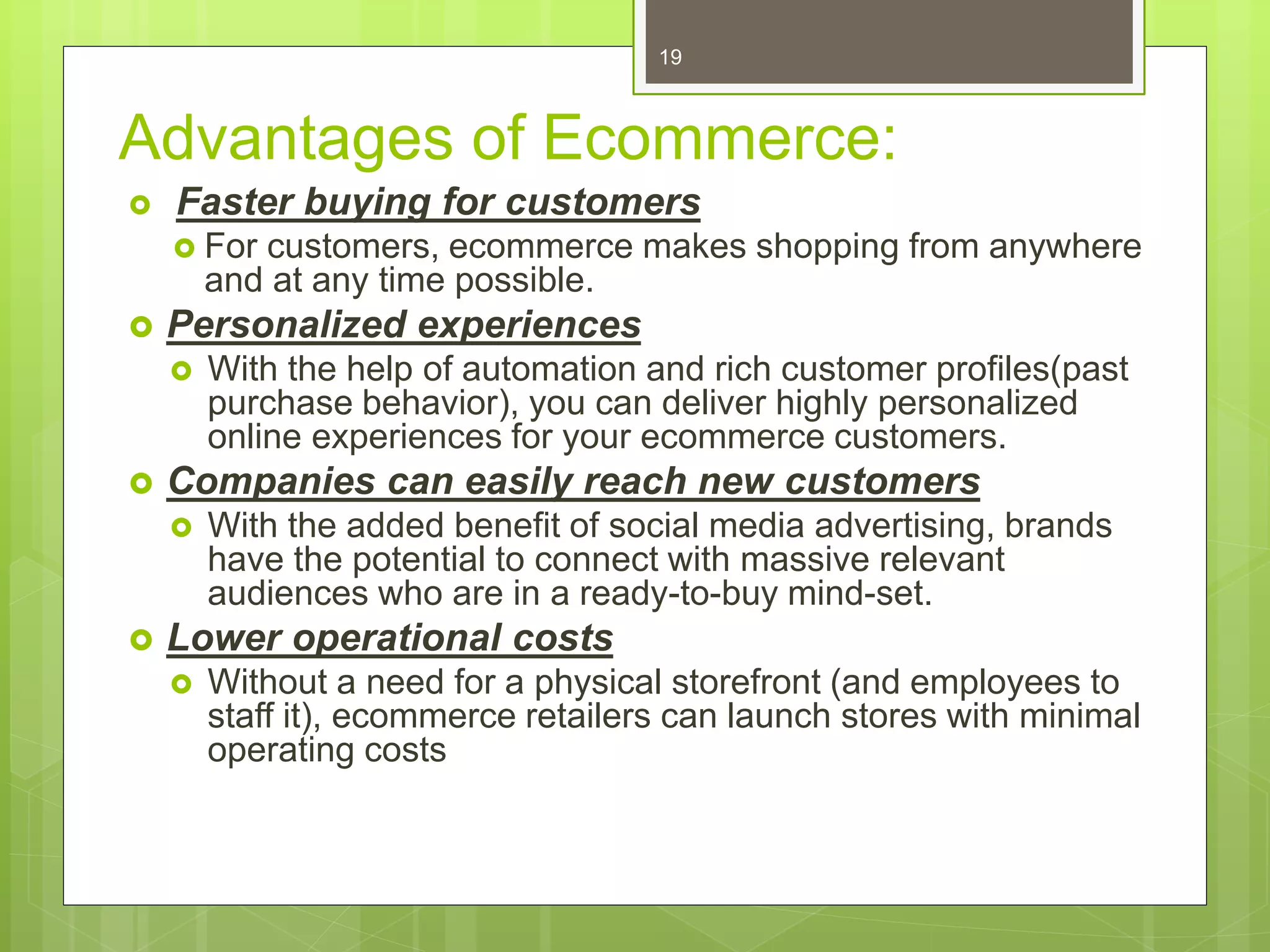 19

Advantages of Ecommerce:

Faster buying for customers

For customers, ecommerce makes shopping from anywhere and at any time possible.

Personalized experiences

With the help of automation and rich customer profiles(past purchase behavior), you can deliver highly personalized online experiences for your ecommerce customers.

Companies can easily reach new customers

With the added benefit of social media advertising, brands have the potential to connect with massive relevant audiences who are in a ready-to-buy mind-set.

Lower operational costs

Without a need for a physical storefront (and employees to staff it), ecommerce retailers can launch stores with minimal operating costs